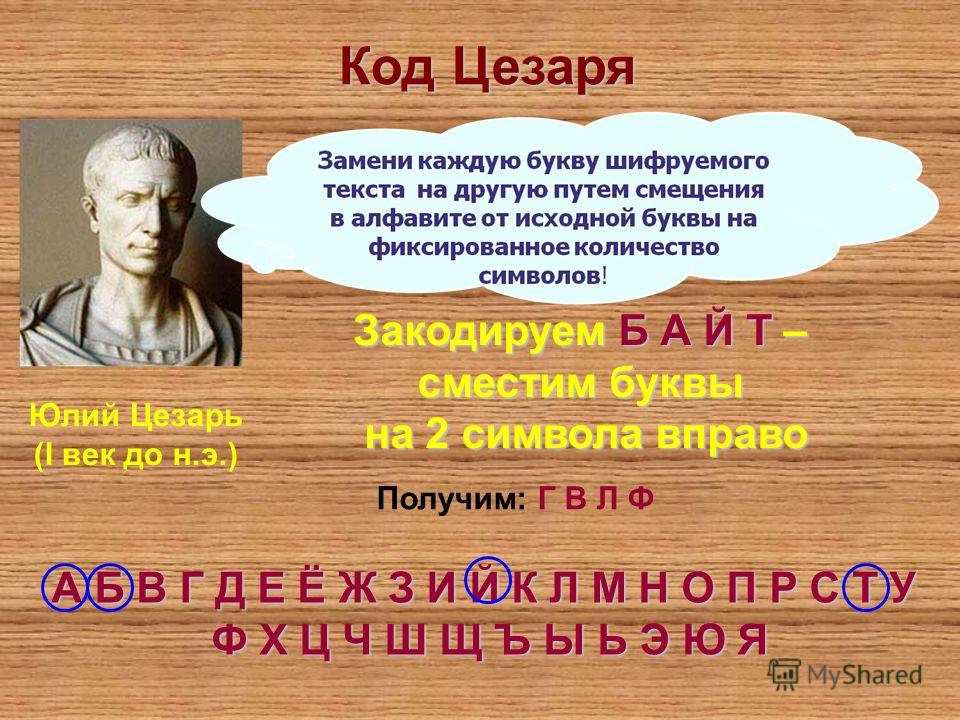 Код Цезаря

Замени каждую букву шифруемого текста на другую путем смещения в алфавите от исходной буквы на фиксированное количество символов!

Юлий Цезарь
(I век до н.э.)

Закодируем Б А Й Т – сместим буквы на 2 символа вправо

Получим: Г В Л Ф

А Б В Г Д Е Ё Ж З И Й К Л М Н О П Р С Т У
Ф Х Ц Ч Ш Щ Ъ Ы Ь Э Ю Я

MyShared